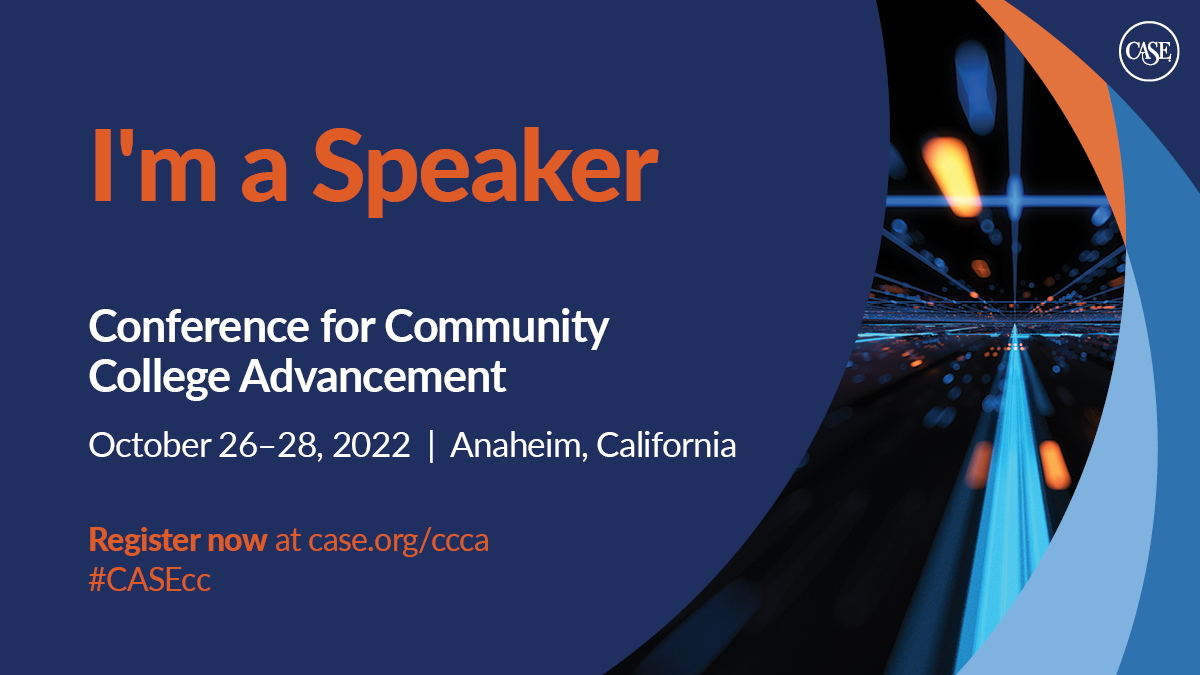 CASE

I'm a Speaker

Conference for Community College Advancement

October 26–28, 2022 | Anaheim, California

Register now at case.org/ccca
#CASEcc